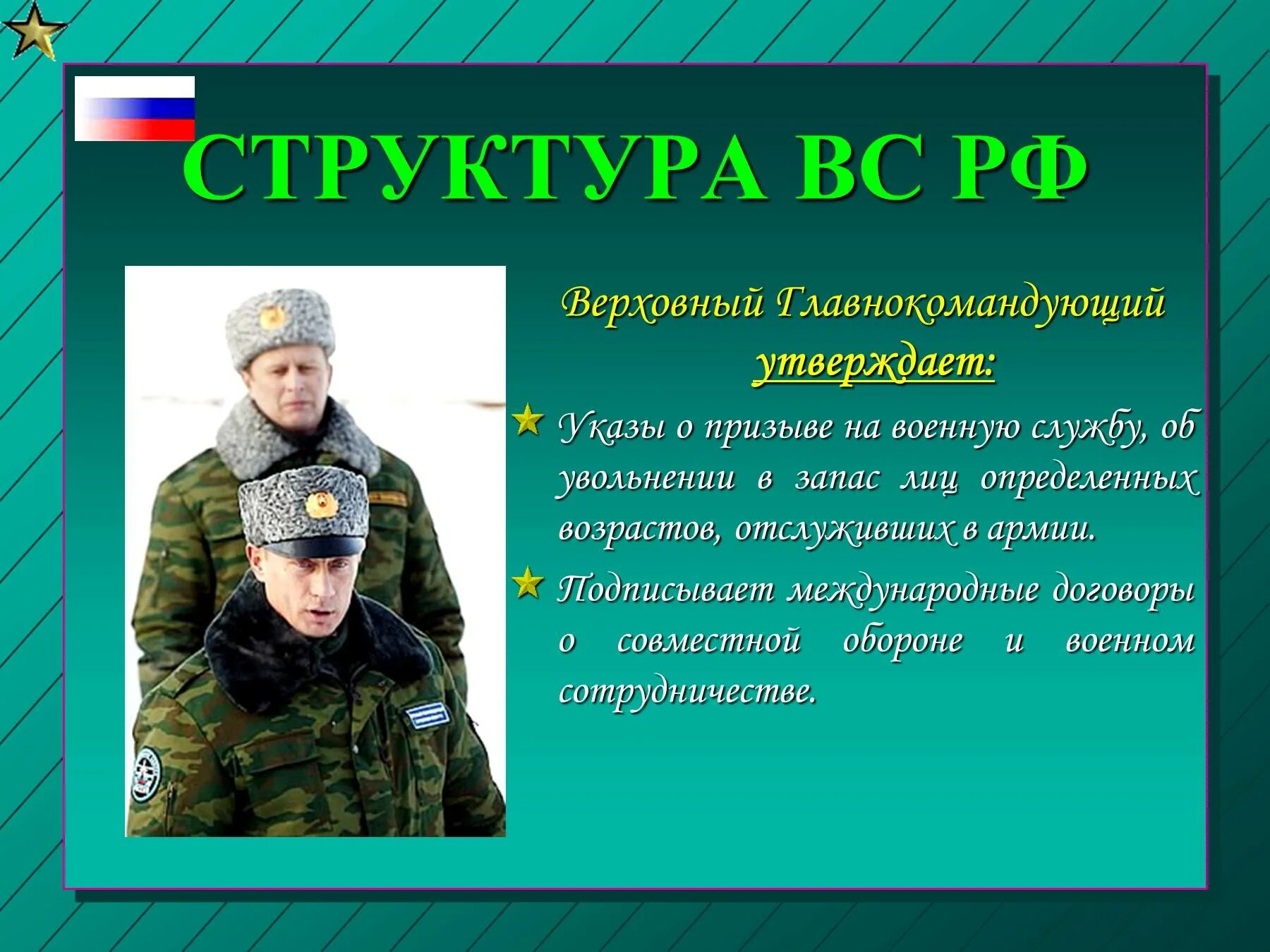 СТРУКТУРА ВС РФ

Верховный Главнокомандующий утверждает:

Указы о призыве на военную службу, об увольнении в запас лиц определенных возрастов, отслуживших в армии.

Подписывает международные договоры о совместной обороне и военном сотрудничестве.